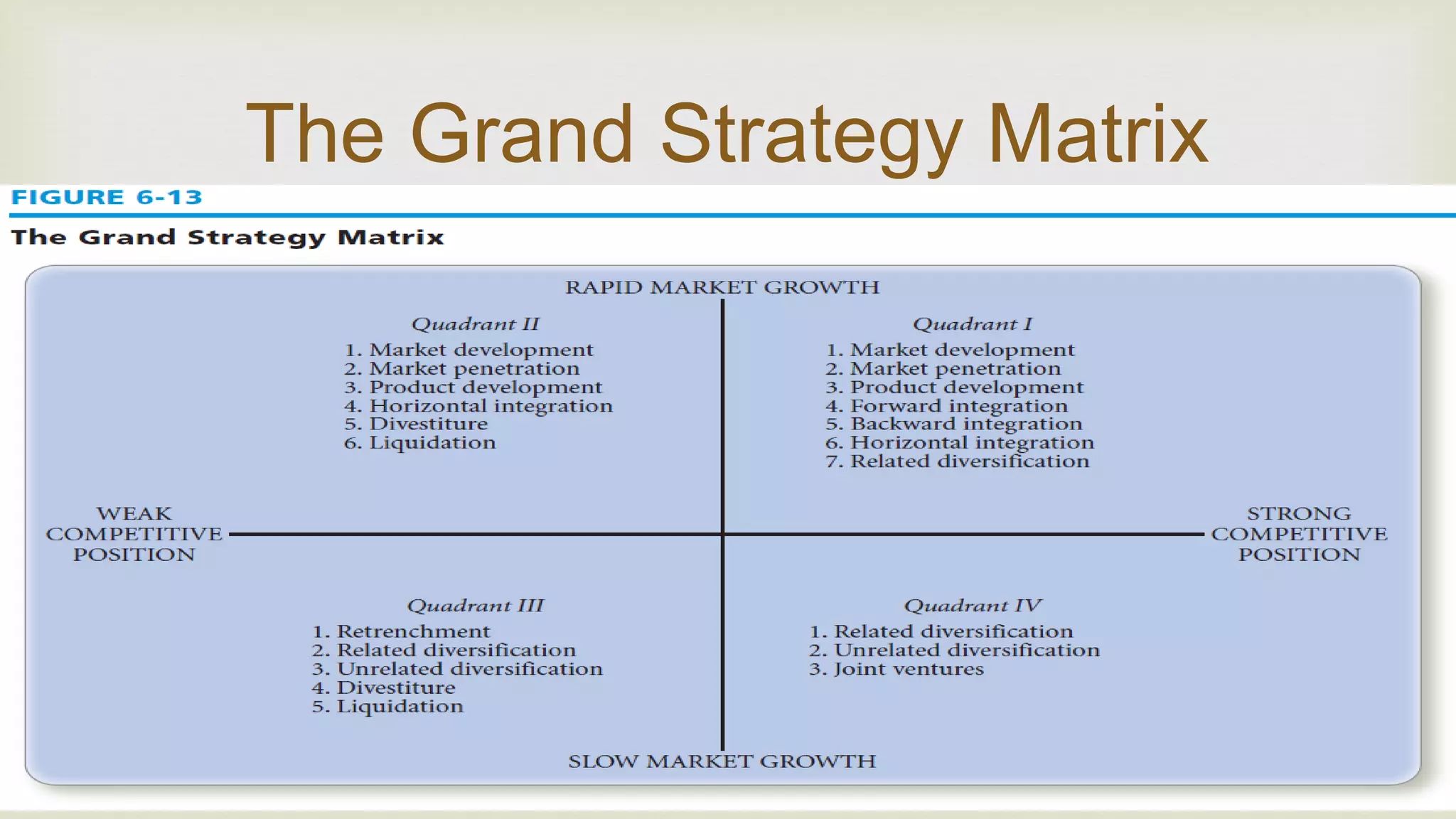 The Grand Strategy Matrix

FIGURE 6-13

The Grand Strategy Matrix

RAPID MARKET GROWTH

Quadrant II
1. Market development
2. Market penetration
3. Product development
4. Horizontal integration
5. Divestiture
6. Liquidation

Quadrant I
1. Market development
2. Market penetration
3. Product development
4. Forward integration
5. Backward integration
6. Horizontal integration
7. Related diversification

WEAK COMPETITIVE POSITION

STRONG COMPETITIVE POSITION

Quadrant III
1. Retrenchment
2. Related diversification
3. Unrelated diversification
4. Divestiture
5. Liquidation

Quadrant IV
1. Related diversification
2. Unrelated diversification
3. Joint ventures

SLOW MARKET GROWTH